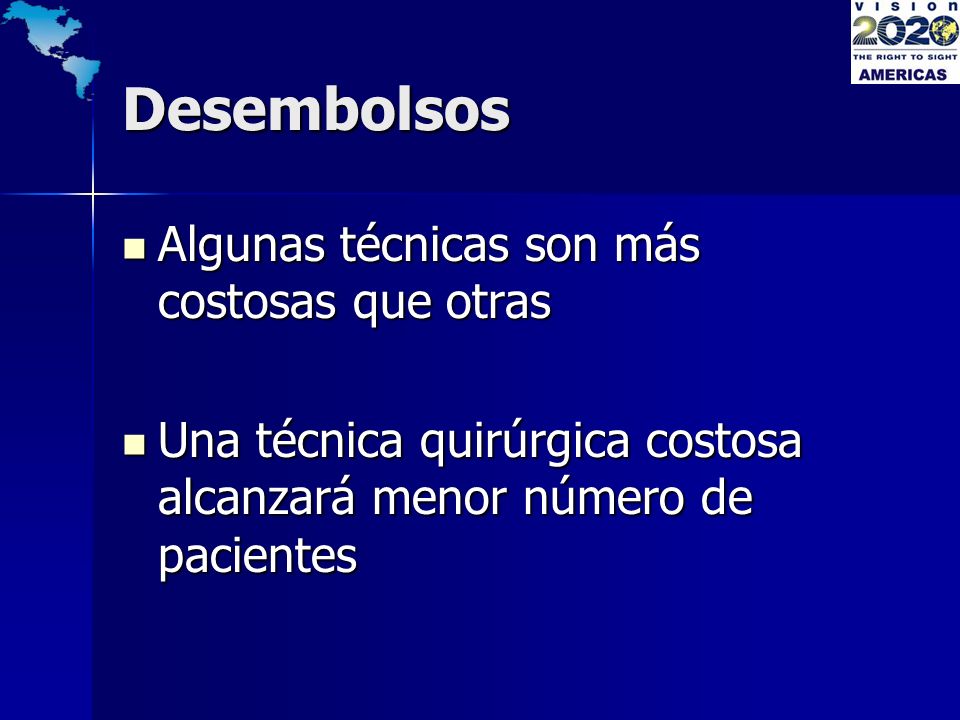 VISION 2020
THE RIGHT TO SIGHT
AMERICAS

Desembolsos

Algunas técnicas son más costosas que otras

Una técnica quirúrgica costosa alcanzará menor número de pacientes